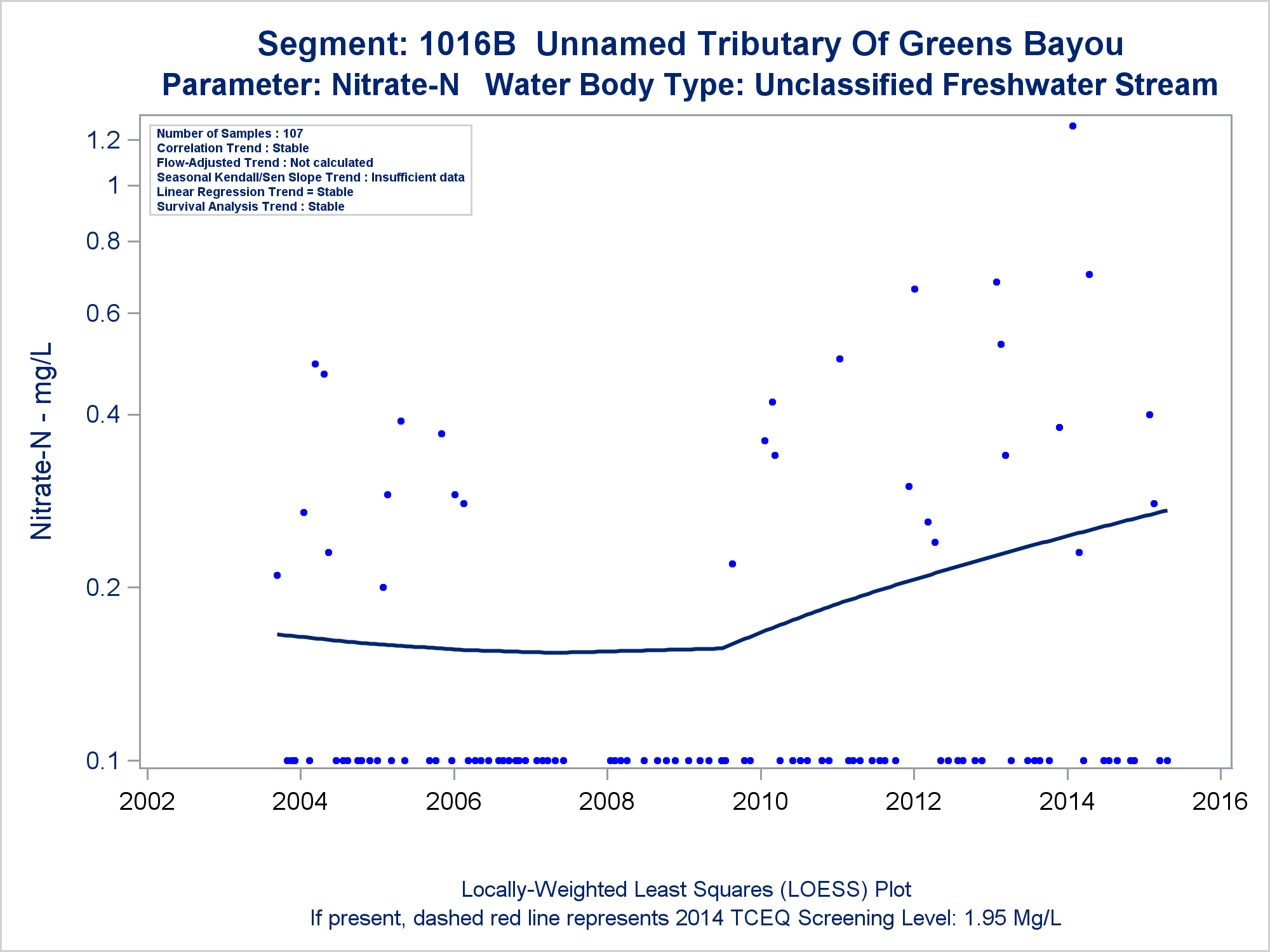 Segment: 1016B Unnamed Tributary Of Greens Bayou
Parameter: Nitrate-N Water Body Type: Unclassified Freshwater Stream

Number of Samples : 107
Correlation Trend : Stable
Flow-Adjusted Trend : Not calculated
Seasonal Kendall/Sen Slope Trend : Insufficient data
Linear Regression Trend = Stable
Survival Analysis Trend : Stable

Nitrate-N - mg/L

1.2
1
0.8
0.6
0.4
0.2
0.1

2002
2004
2006
2008
2010
2012
2014
2016

Locally-Weighted Least Squares (LOESS) Plot
If present, dashed red line represents 2014 TCEQ Screening Level: 1.95 Mg/L